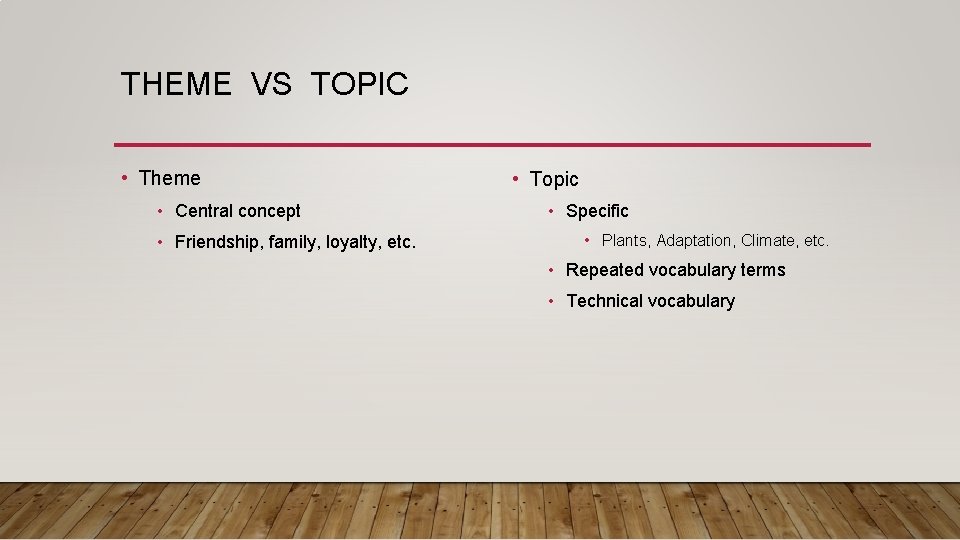 THEME VS TOPIC

• Theme
  • Central concept
  • Friendship, family, loyalty, etc.

• Topic
  • Specific
    • Plants, Adaptation, Climate, etc.
  • Repeated vocabulary terms
  • Technical vocabulary